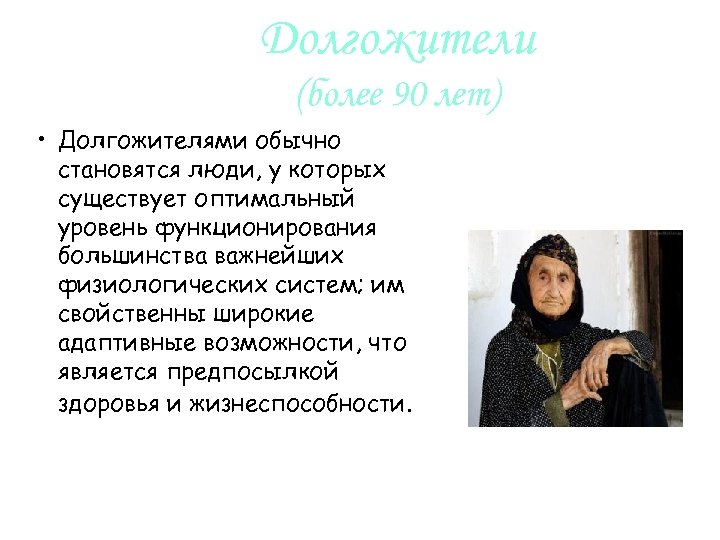 Долгожители
(более 90 лет)

• Долгожителями обычно становятся люди, у которых существует оптимальный уровень функционирования большинства важнейших физиологических систем; им свойственны широкие адаптивные возможности, что является предпосылкой здоровья и жизнеспособности.